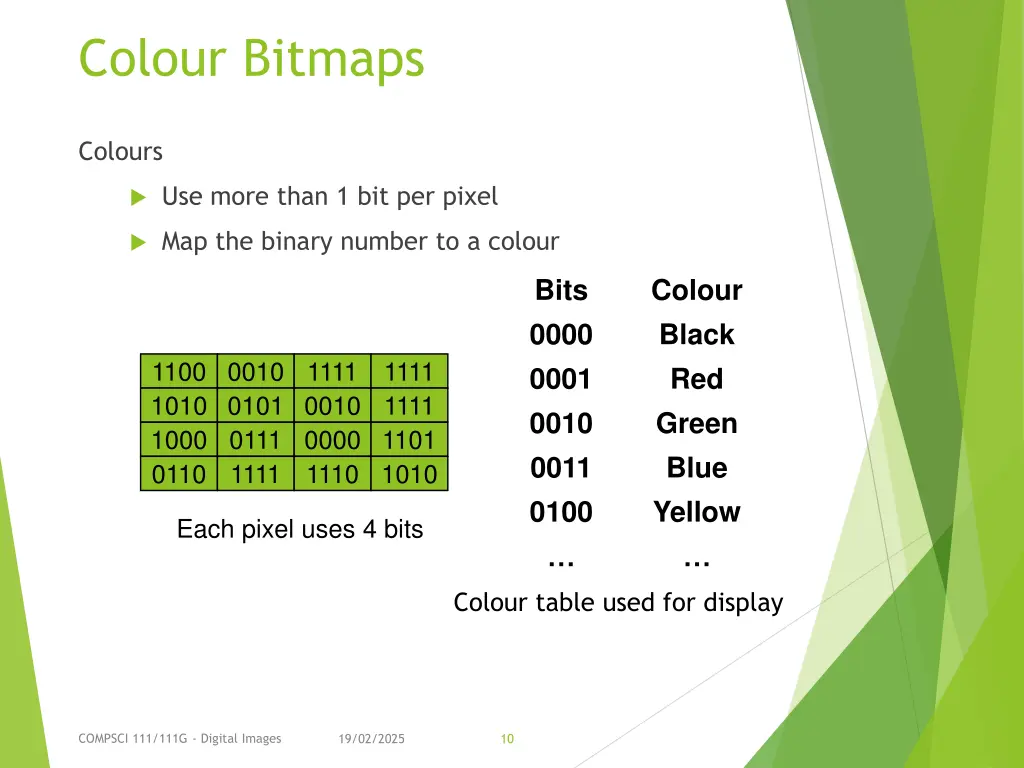 Colour Bitmaps

Colours

Use more than 1 bit per pixel

Map the binary number to a colour

| 1100 | 0010 | 1111 | 1111 |
|---|---|---|---|
| 1010 | 0101 | 0010 | 1111 |
| 1000 | 0111 | 0000 | 1101 |
| 0110 | 1111 | 1110 | 1010 |

Each pixel uses 4 bits

| Bits | Colour |
|---|---|
| 0000 | Black |
| 0001 | Red |
| 0010 | Green |
| 0011 | Blue |
| 0100 | Yellow |
| … | … |

Colour table used for display

COMPSCI 111/111G - Digital Images 19/02/2025 10